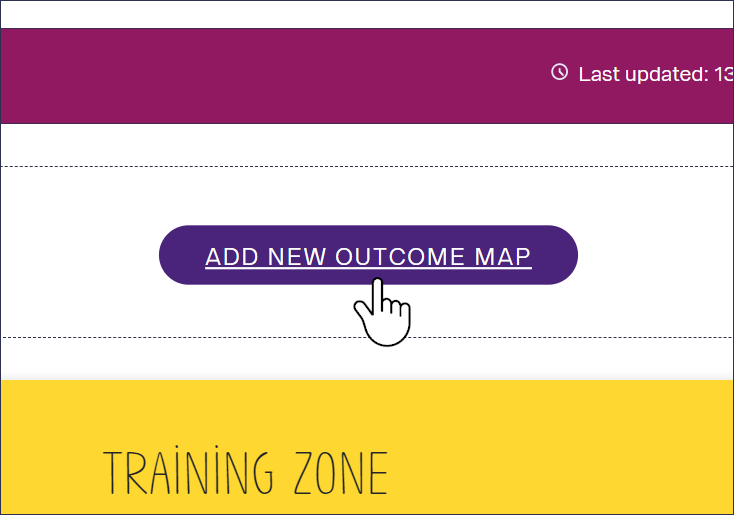 Last updated: 13

ADD NEW OUTCOME MAP

TRAiNiNG ZONE